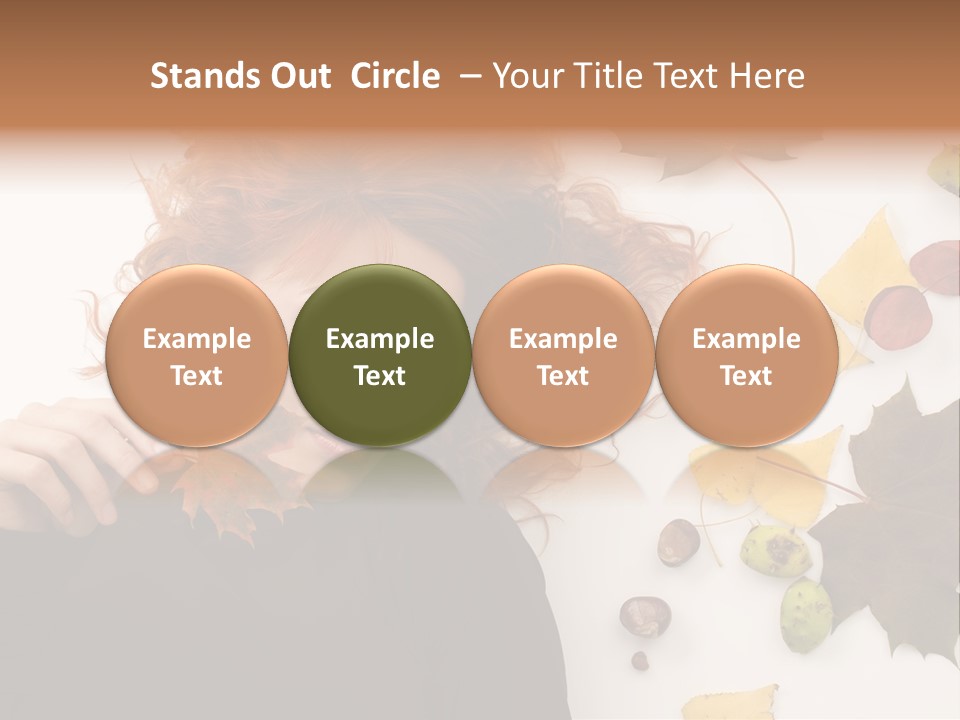 Stands Out Circle – Your Title Text Here

Example Text

Example Text

Example Text

Example Text